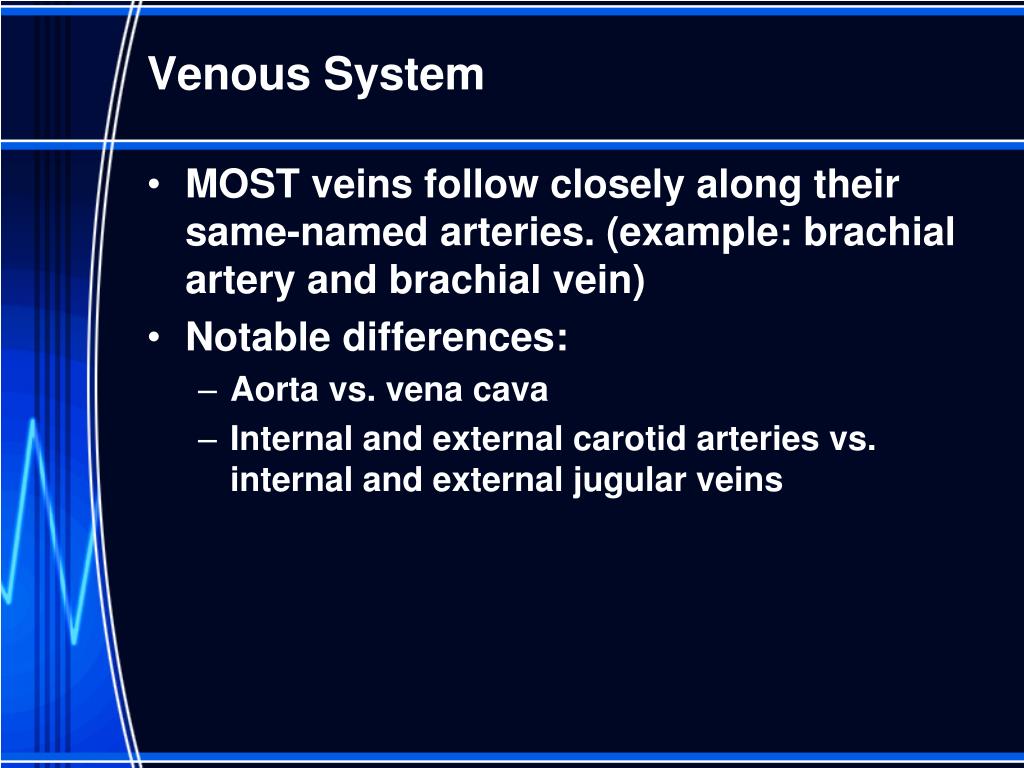 Venous System

• MOST veins follow closely along their same-named arteries. (example: brachial artery and brachial vein)
• Notable differences:
– Aorta vs. vena cava
– Internal and external carotid arteries vs. internal and external jugular veins